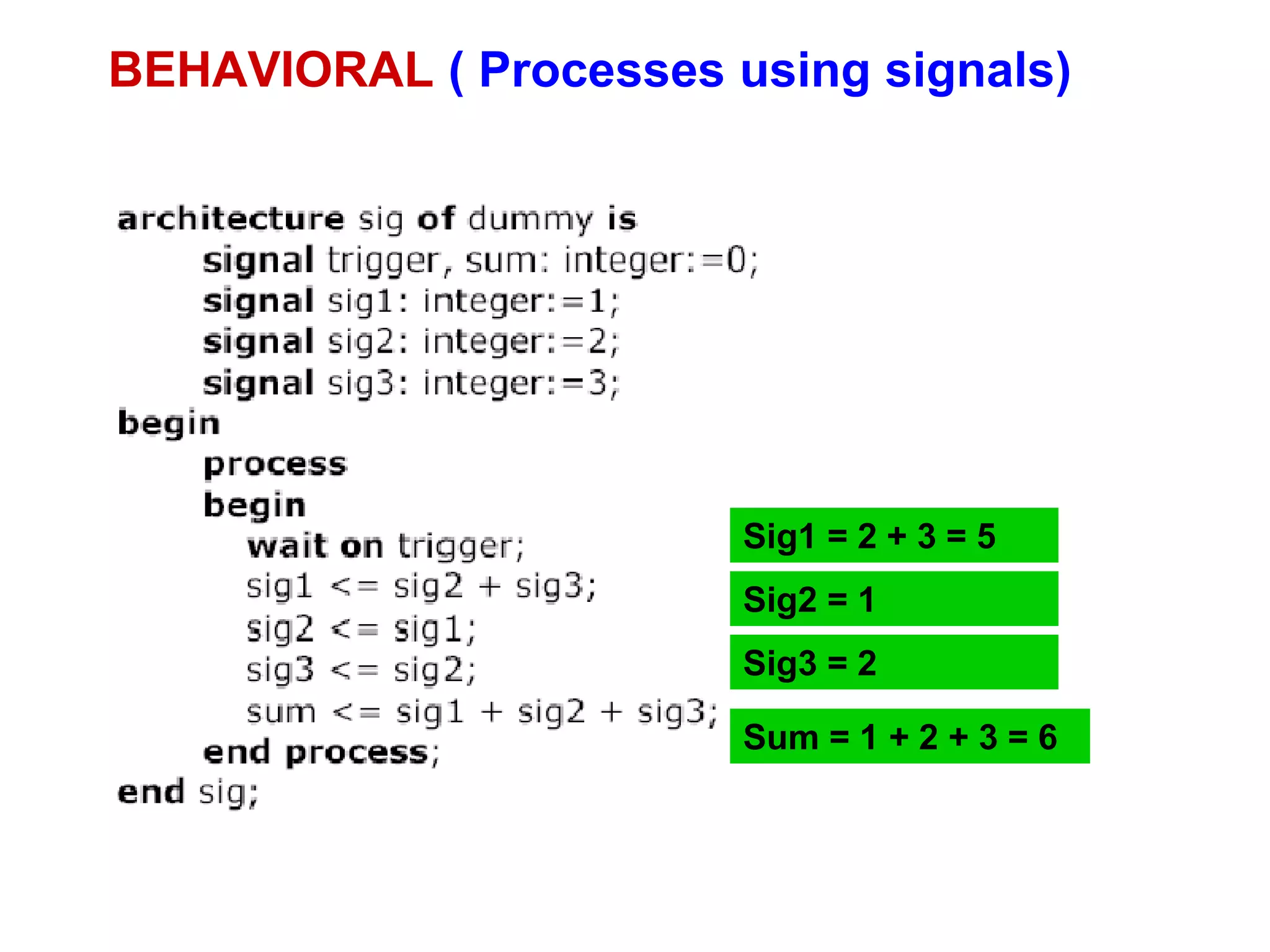 BEHAVIORAL ( Processes using signals)

architecture sig of dummy is
signal trigger, sum: integer:=0;
signal sig1: integer:=1;
signal sig2: integer:=2;
signal sig3: integer:=3;
begin
process
begin
wait on trigger;
sig1 <= sig2 + sig3;
sig2 <= sig1;
sig3 <= sig2;
sum <= sig1 + sig2 + sig3;
end process;
end sig;

Sig1 = 2 + 3 = 5

Sig2 = 1

Sig3 = 2

Sum = 1 + 2 + 3 = 6